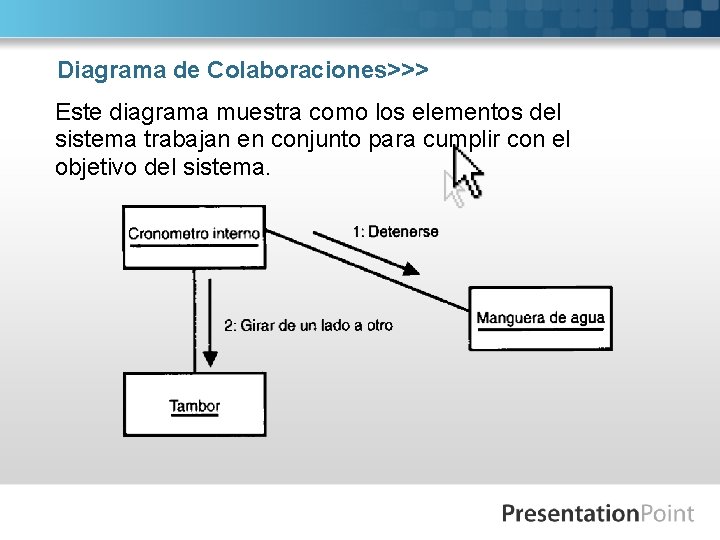 Diagrama de Colaboraciones>>>

Este diagrama muestra como los elementos del sistema trabajan en conjunto para cumplir con el objetivo del sistema.

Cronometro interno

1: Detenerse

Manguera de agua

2: Girar de un lado a otro

Tambor

PresentationPoint